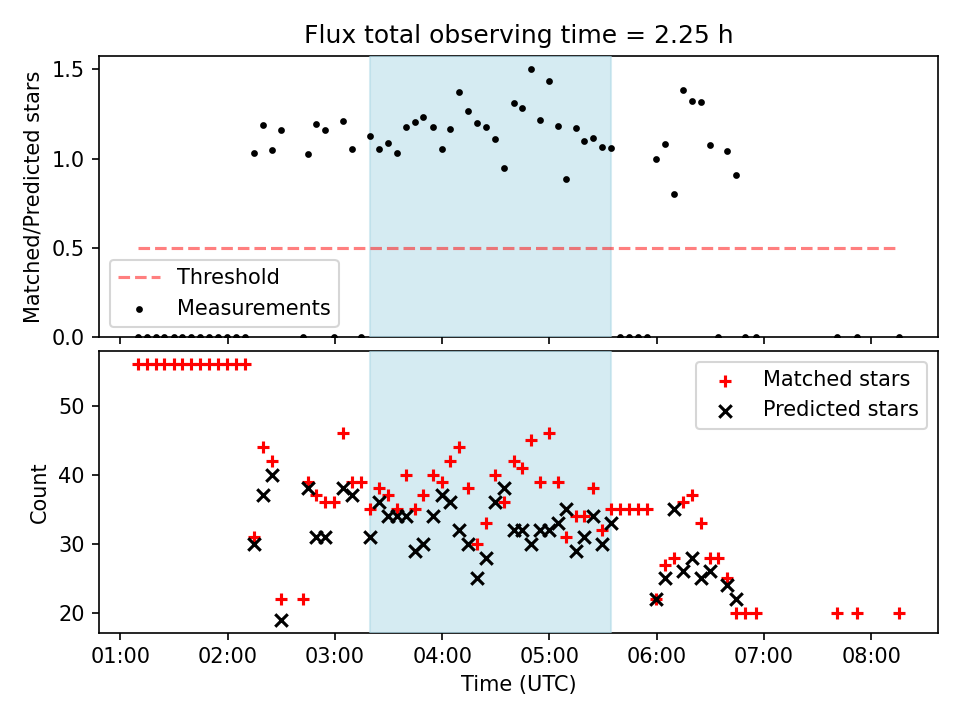 Flux total observing time = 2.25 h

Matched/Predicted stars

1.5
1.0
0.5
0.0

Threshold
Measurements

Count

50
40
30
20

Matched stars
Predicted stars

01:00 02:00 03:00 04:00 05:00 06:00 07:00 08:00

Time (UTC)